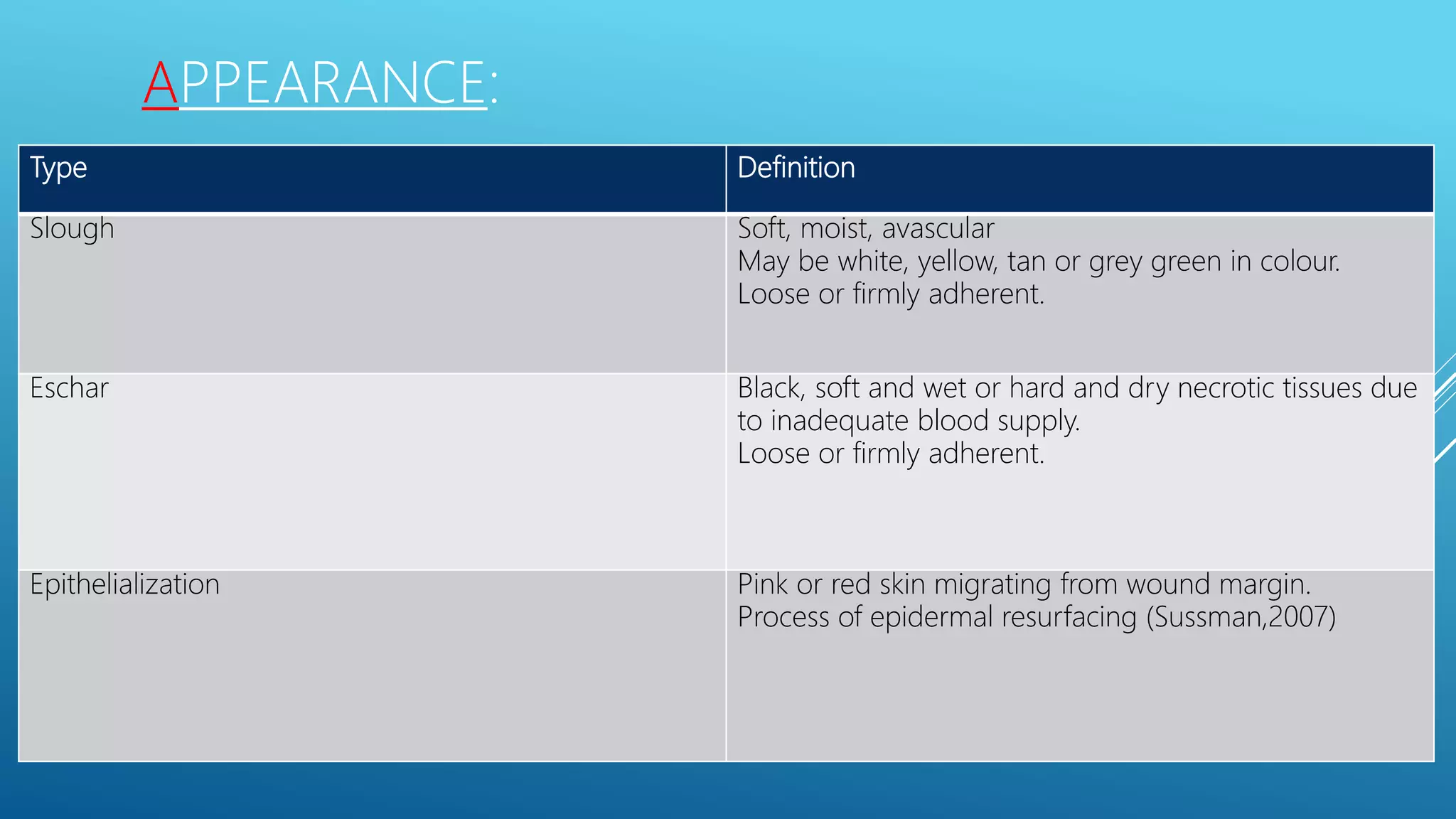 APPEARANCE:

| Type | Definition |
|---|---|
| Slough | Soft, moist, avascular May be white, yellow, tan or grey green in colour. Loose or firmly adherent. |
| Eschar | Black, soft and wet or hard and dry necrotic tissues due to inadequate blood supply. Loose or firmly adherent. |
| Epithelialization | Pink or red skin migrating from wound margin. Process of epidermal resurfacing (Sussman,2007) |